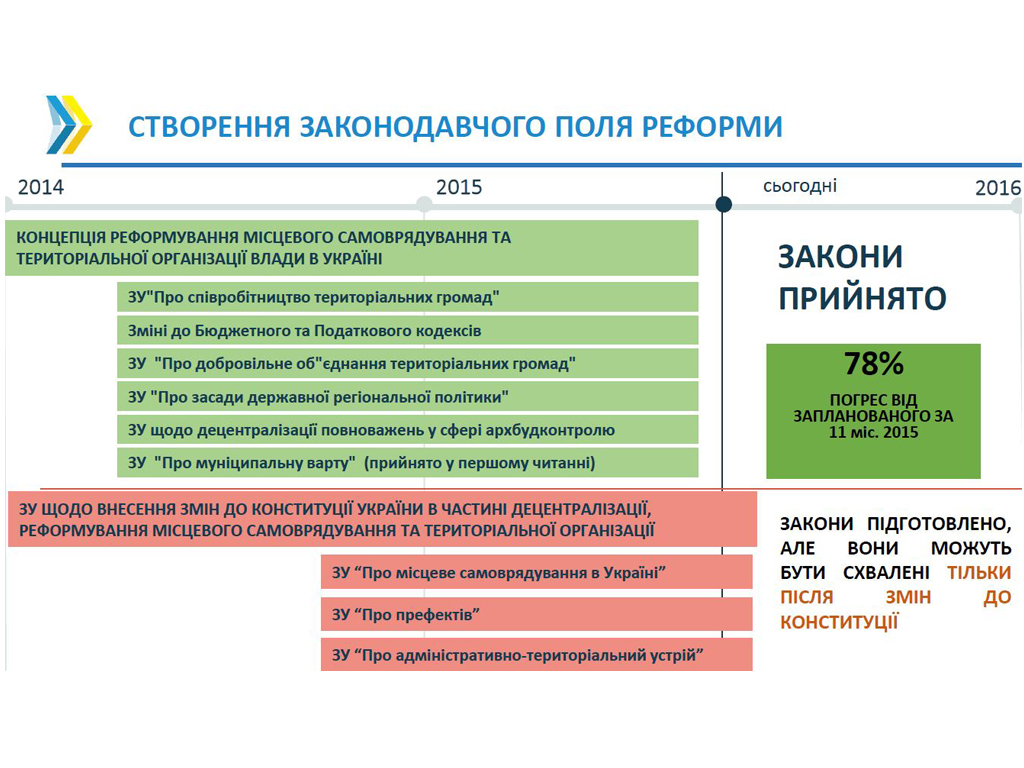 СТВОРЕННЯ ЗАКОНОДАВЧОГО ПОЛЯ РЕФОРМИ

2014

2015

сьогодні

2016

КОНЦЕПЦІЯ РЕФОРМУВАННЯ МІСЦЕВОГО САМОВРЯДУВАННЯ ТА ТЕРИТОРІАЛЬНОЇ ОРГАНІЗАЦІЇ ВЛАДИ В УКРАЇНІ

ЗУ"Про співробітництво територіальних громад"

Зміні до Бюджетного та Податкового кодексів

ЗУ "Про добровільне об"єднання територіальних громад"

ЗУ "Про засади державної регіональної політики"

ЗУ щодо децентралізації повноважень у сфері архбудконтролю

ЗУ "Про муніципальну варту" (прийнято у першому читанні)

ЗАКОНИ ПРИЙНЯТО

78%

ПОГРЕС ВІД ЗАПЛАНОВАНОГО ЗА 11 міс. 2015

ЗУ ЩОДО ВНЕСЕННЯ ЗМІН ДО КОНСТИТУЦІЇ УКРАЇНИ В ЧАСТИНІ ДЕЦЕНТРАЛІЗАЦІЇ, РЕФОРМУВАННЯ МІСЦЕВОГО САМОВРЯДУВАННЯ ТА ТЕРИТОРІАЛЬНОЇ ОРГАНІЗАЦІЇ

ЗУ “Про місцеве самоврядування в Україні”

ЗУ “Про префектів”

ЗУ “Про адміністративно-територіальний устрій”

ЗАКОНИ ПІДГОТОВЛЕНО, АЛЕ ВОНИ МОЖУТЬ БУТИ СХВАЛЕНІ ТІЛЬКИ ПІСЛЯ ЗМІН ДО КОНСТИТУЦІЇ